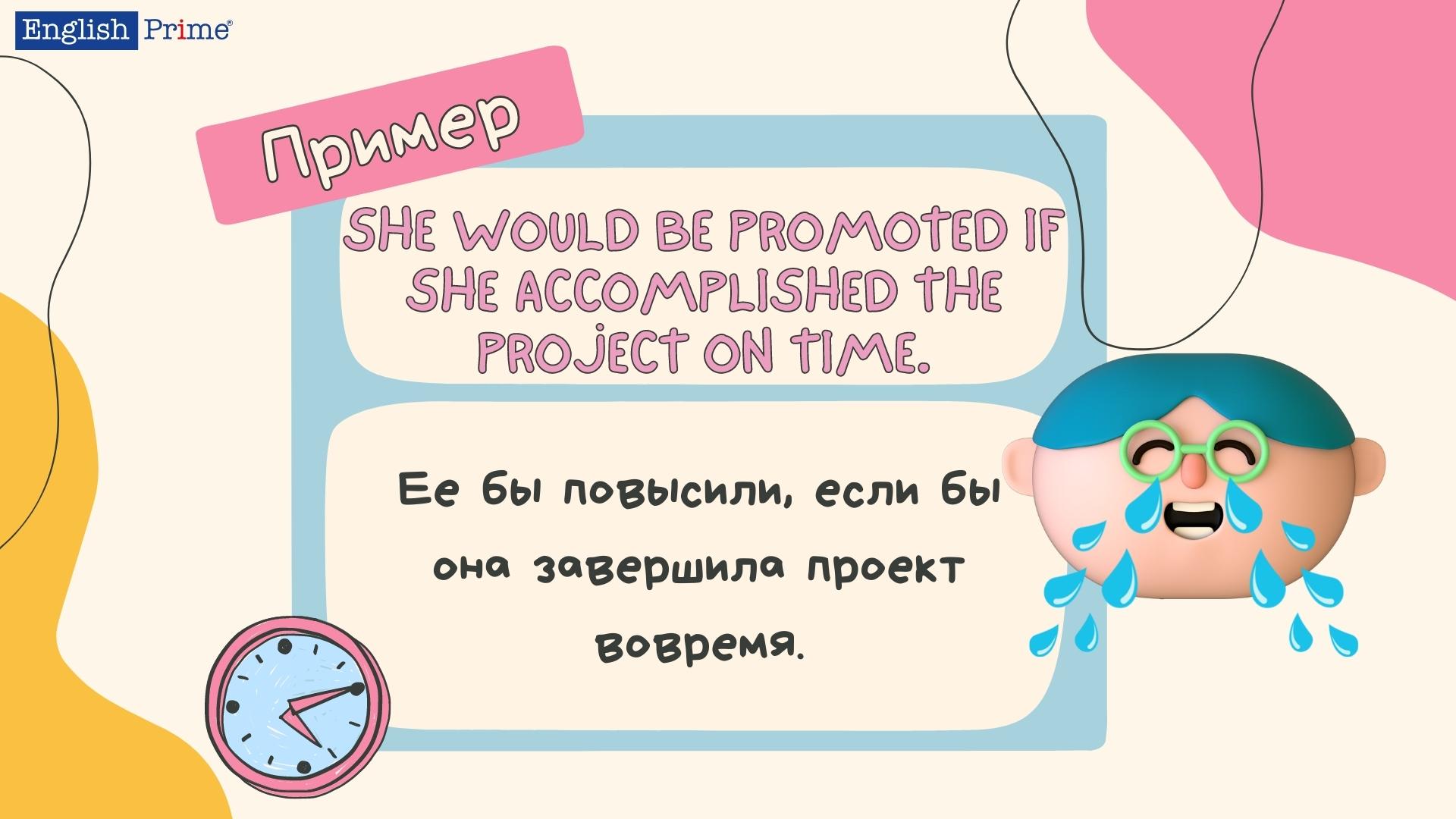 English Prime®

Пример

SHE WOULD BE PROMOTED IF SHE ACCOMPLISHED THE PROJECT ON TIME.

Ее бы повысили, если бы она завершила проект вовремя.